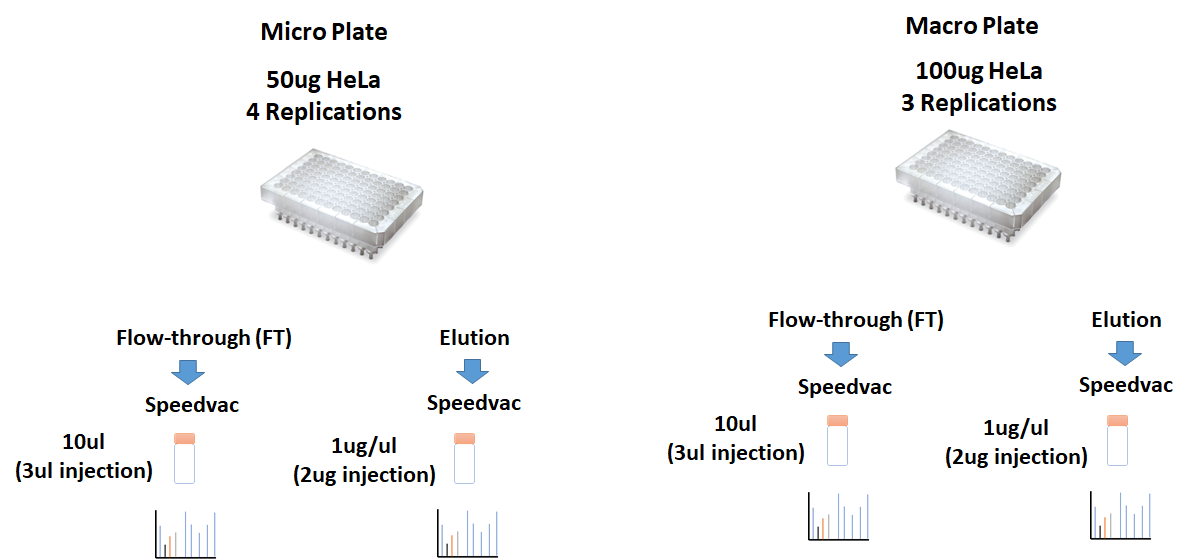 Micro Plate

50ug HeLa
4 Replications

Flow-through (FT)

Speedvac

10ul
(3ul injection)

Elution

Speedvac

1ug/ul
(2ug injection)

Macro Plate

100ug HeLa
3 Replications

Flow-through (FT)

Speedvac

10ul
(3ul injection)

Elution

Speedvac

1ug/ul
(2ug injection)